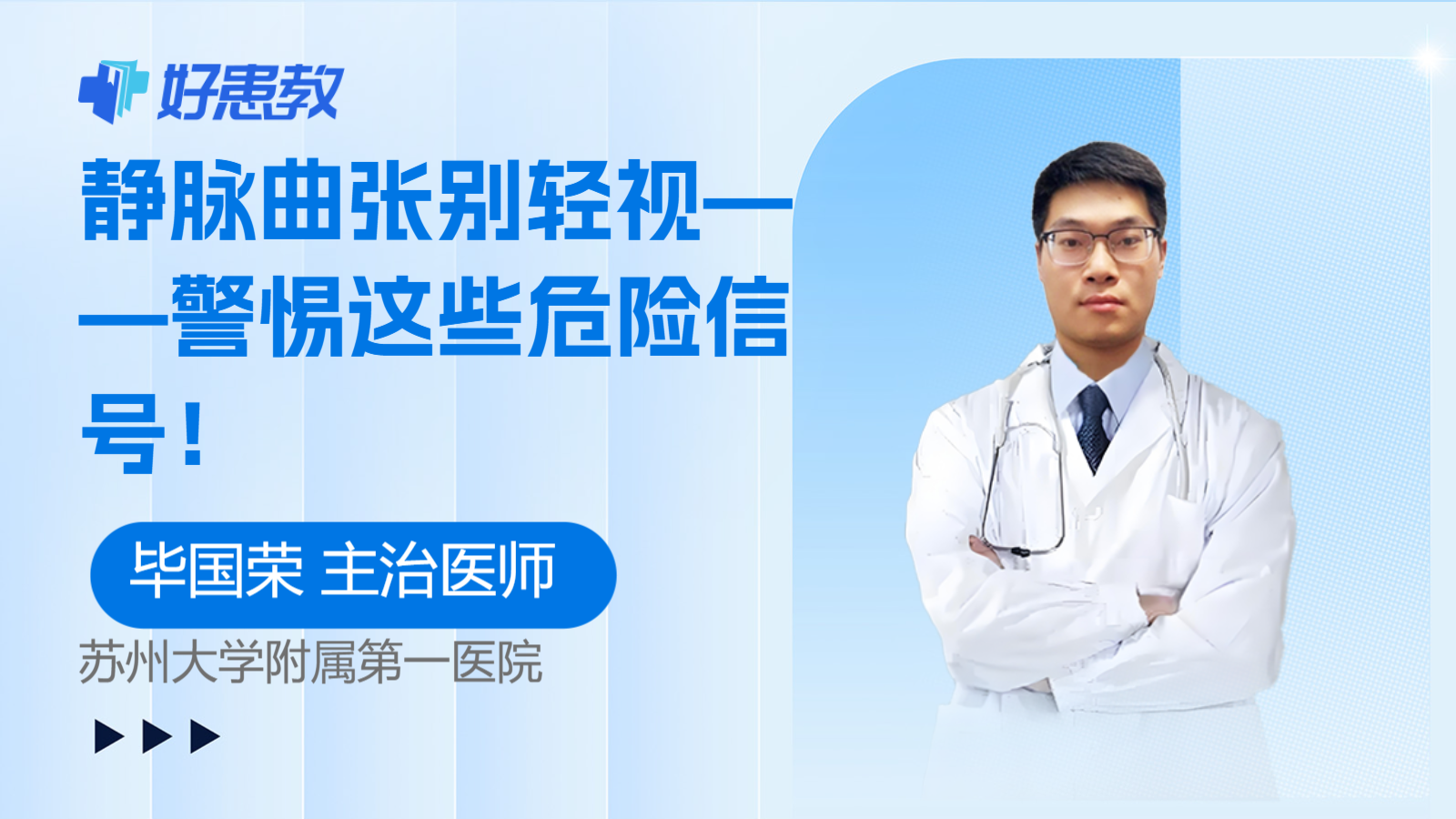 好患教

静脉曲张别轻视——警惕这些危险信号！

毕国荣 主治医师

苏州大学附属第一医院